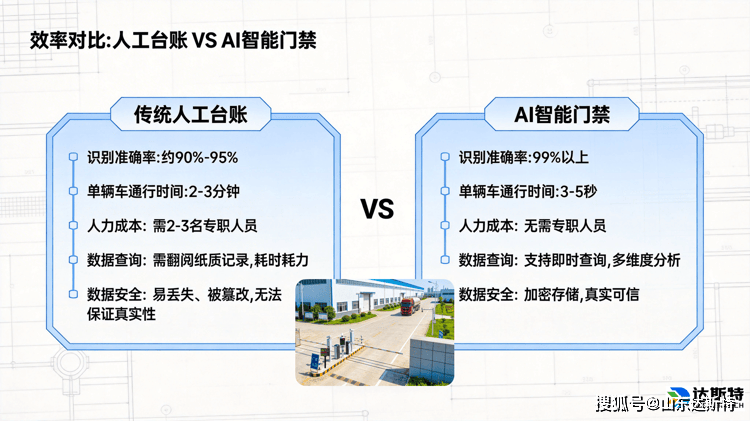 效率对比:人工台账 VS AI智能门禁

传统人工台账

识别准确率:约90%-95%

单辆车通行时间:2-3分钟

人力成本: 需2-3名专职人员

数据查询: 需翻阅纸质记录,耗时耗力

数据安全: 易丢失、被篡改,无法保证真实性

VS

AI智能门禁

识别准确率:99%以上

单辆车通行时间:3-5秒

人力成本: 无需专职人员

数据查询: 支持即时查询,多维度分析

数据安全: 加密存储,真实可信

达斯特

搜狐号@山东达斯特